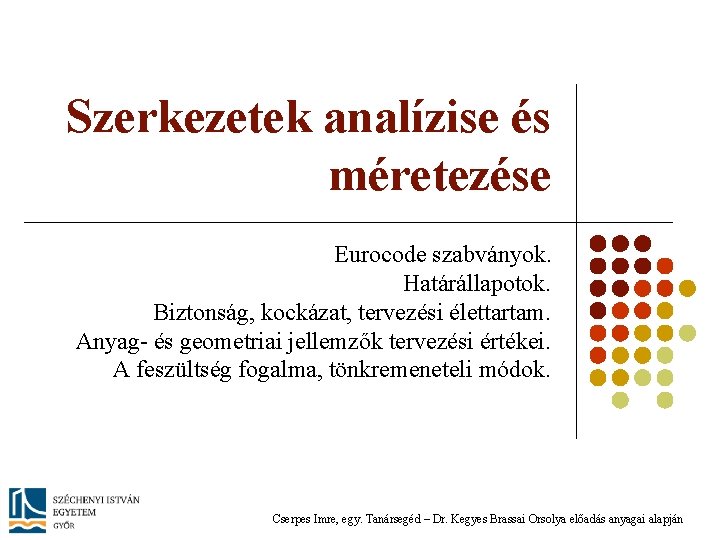 Szerkezetek analízise és méretezése

Eurocode szabványok.
Határállapotok.
Biztonság, kockázat, tervezési élettartam.
Anyag- és geometriai jellemzők tervezési értékei.
A feszültség fogalma, tönkremeneteli módok.

SZÉCHENYI ISTVÁN EGYETEM GYŐR

Cserpes Imre, egy. Tanársegéd – Dr. Kegyes Brassai Orsolya előadás anyagai alapján